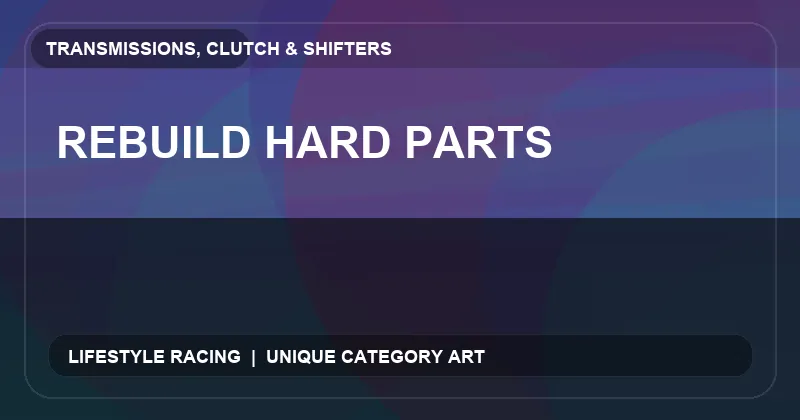 TRANSMISSIONS, CLUTCH & SHIFTERS

REBUILD HARD PARTS

LIFESTYLE RACING | UNIQUE CATEGORY ART